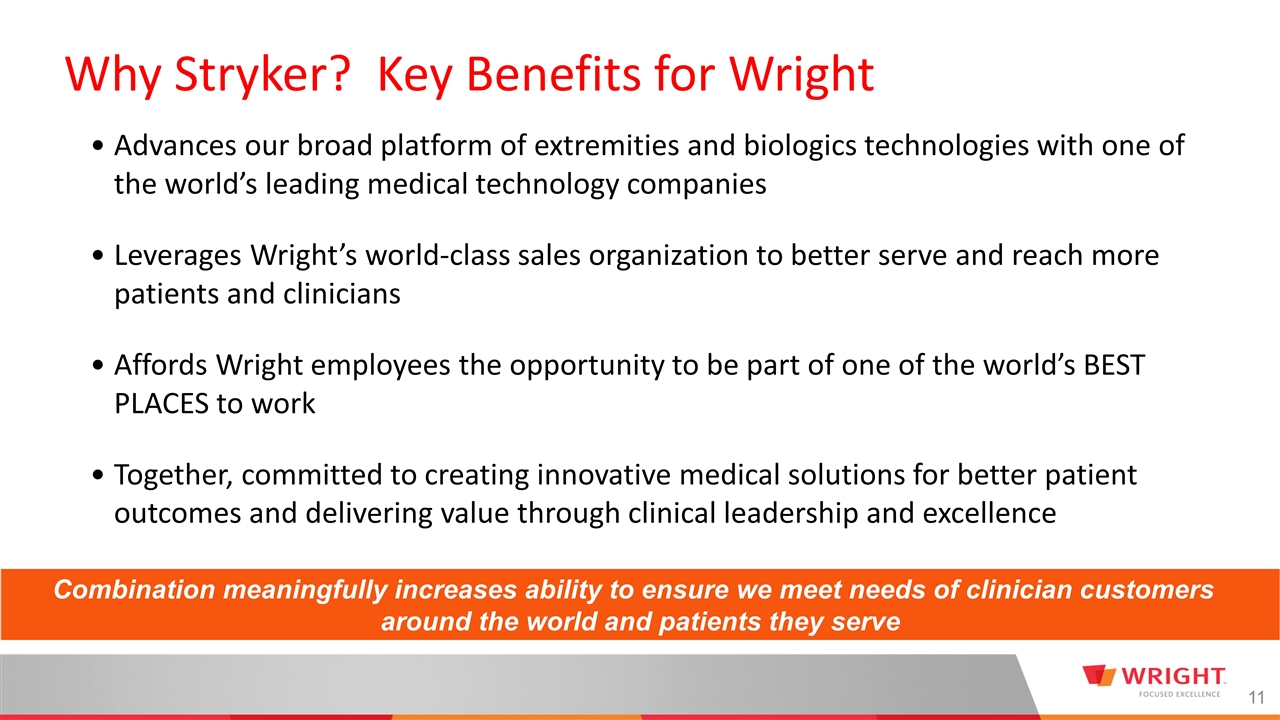 Why Stryker?  Key Benefits for Wright

• Advances our broad platform of extremities and biologics technologies with one of the world’s leading medical technology companies

• Leverages Wright’s world-class sales organization to better serve and reach more patients and clinicians

• Affords Wright employees the opportunity to be part of one of the world’s BEST PLACES to work

• Together, committed to creating innovative medical solutions for better patient outcomes and delivering value through clinical leadership and excellence

Combination meaningfully increases ability to ensure we meet needs of clinician customers around the world and patients they serve

WRIGHT
FOCUSED EXCELLENCE

11